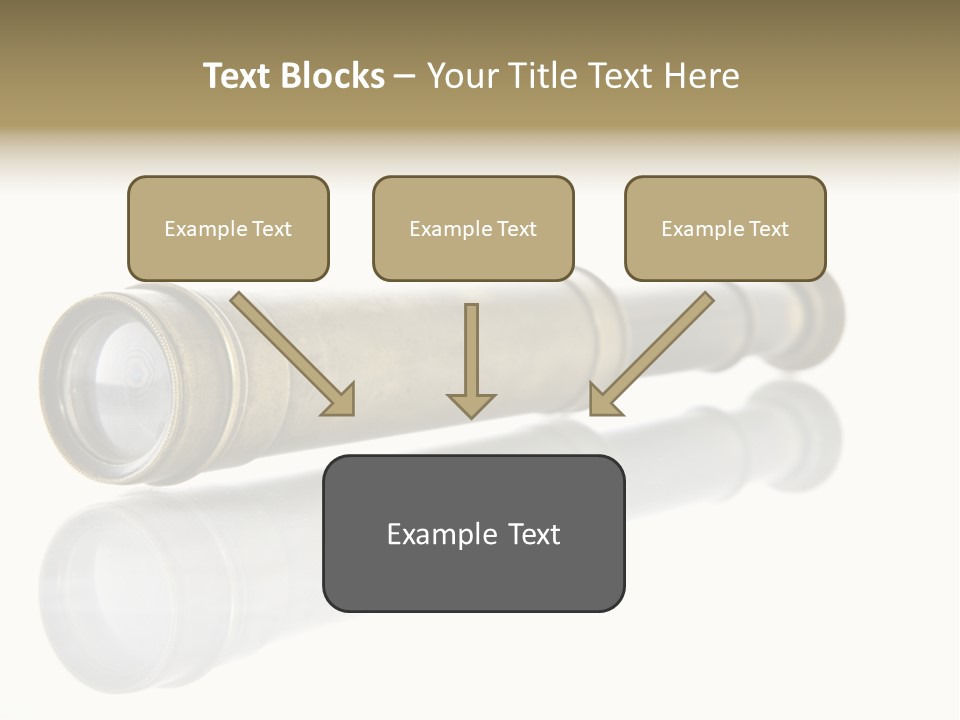 Text Blocks – Your Title Text Here

Example Text

Example Text

Example Text

Example Text